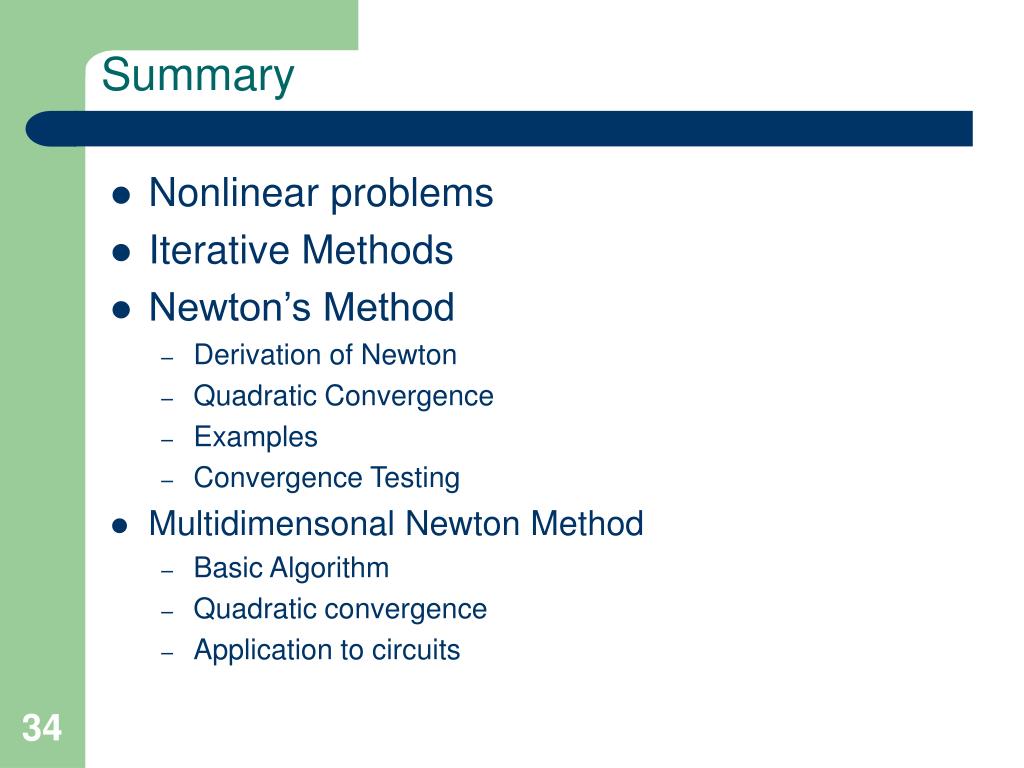 Summary

- Nonlinear problems
- Iterative Methods
- Newton’s Method
  - Derivation of Newton
  - Quadratic Convergence
  - Examples
  - Convergence Testing
- Multidimensonal Newton Method
  - Basic Algorithm
  - Quadratic convergence
  - Application to circuits

34